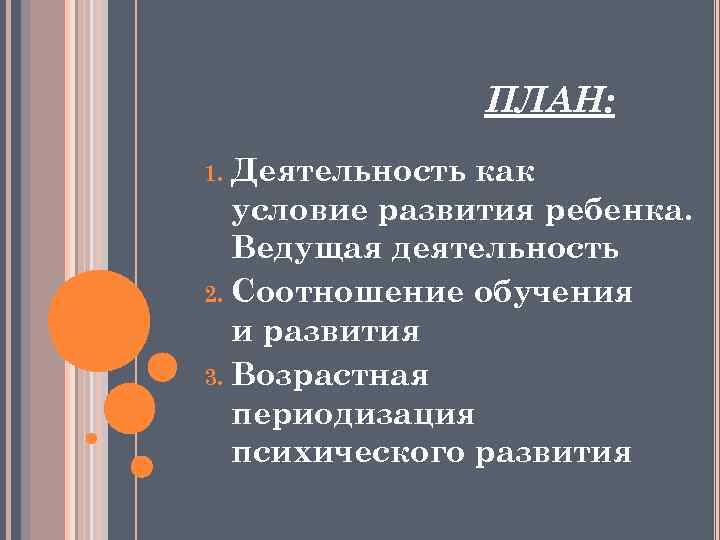 ПЛАН:

1. Деятельность как условие развития ребенка. Ведущая деятельность
2. Соотношение обучения и развития
3. Возрастная периодизация психического развития